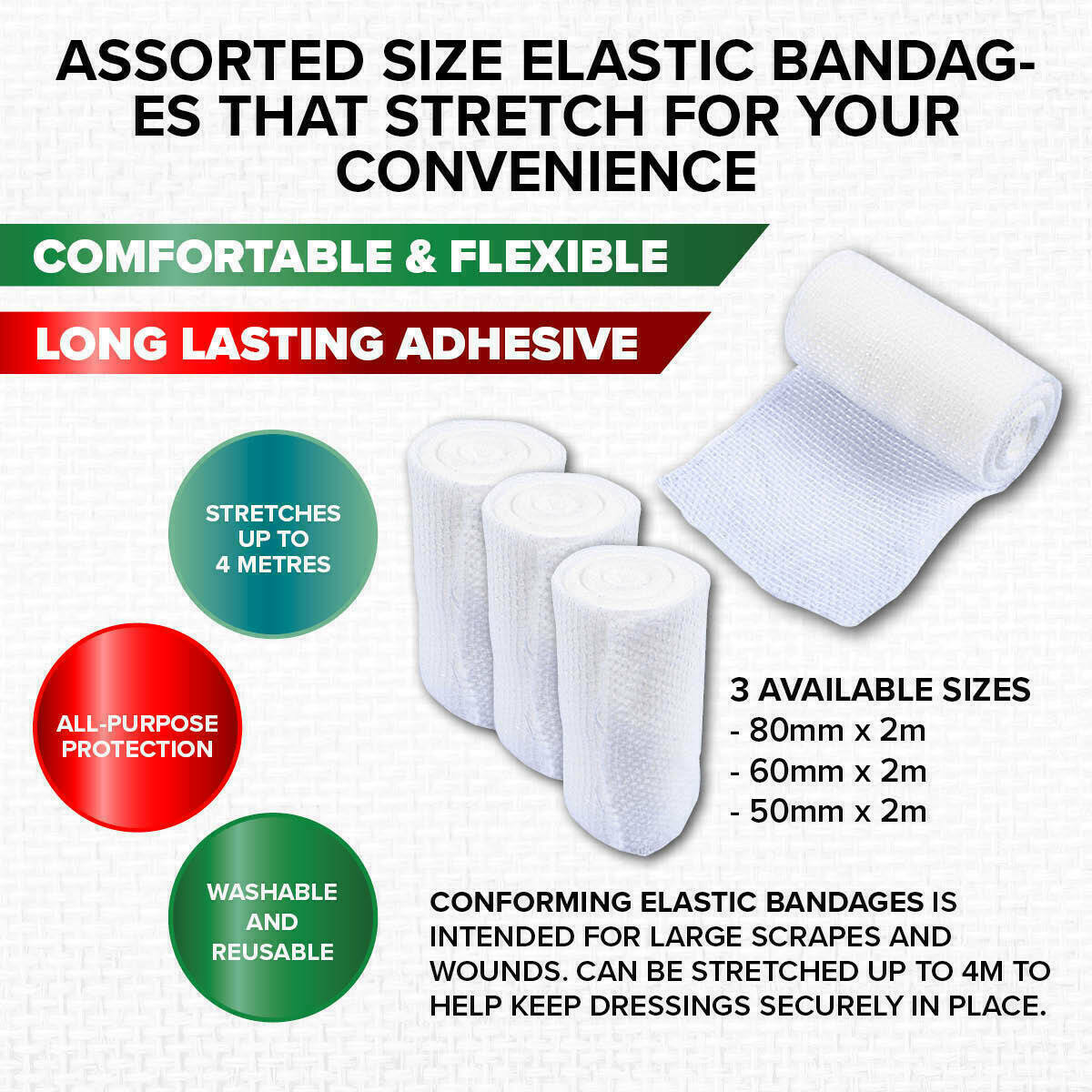 ASSORTED SIZE ELASTIC BANDAGES THAT STRETCH FOR YOUR CONVENIENCE

COMFORTABLE & FLEXIBLE

LONG LASTING ADHESIVE

STRETCHES UP TO 4 METRES

ALL-PURPOSE PROTECTION

WASHABLE AND REUSABLE

3 AVAILABLE SIZES
- 80mm x 2m
- 60mm x 2m
- 50mm x 2m

CONFORMING ELASTIC BANDAGES IS INTENDED FOR LARGE SCRAPES AND WOUNDS. CAN BE STRETCHED UP TO 4M TO HELP KEEP DRESSINGS SECURELY IN PLACE.